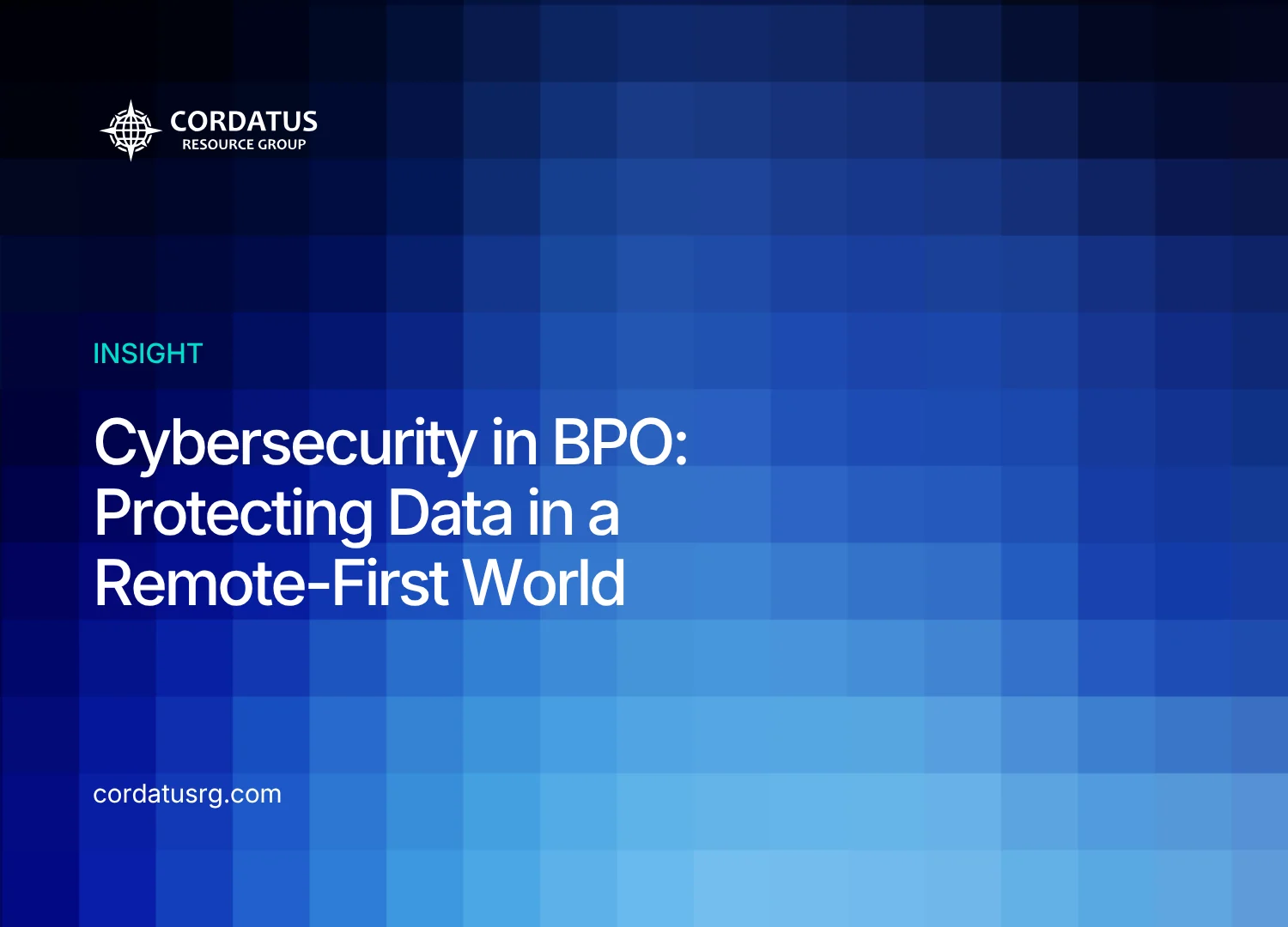 CORDATUS
RESOURCE GROUP

INSIGHT

Cybersecurity in BPO: Protecting Data in a Remote-First World

cordatusrg.com